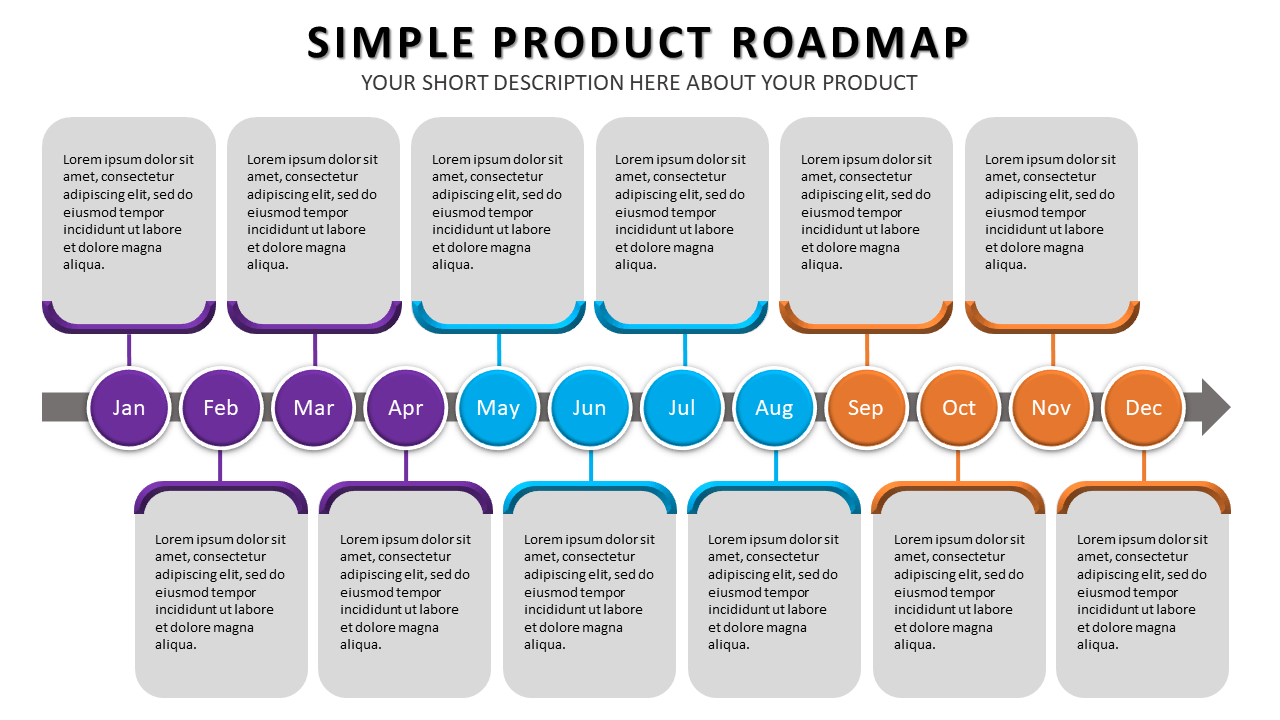 SIMPLE PRODUCT ROADMAP
YOUR SHORT DESCRIPTION HERE ABOUT YOUR PRODUCT

Lorem ipsum dolor sit amet, consectetur adipiscing elit, sed do eiusmod tempor incididunt ut labore et dolore magna aliqua.

Lorem ipsum dolor sit amet, consectetur adipiscing elit, sed do eiusmod tempor incididunt ut labore et dolore magna aliqua.

Lorem ipsum dolor sit amet, consectetur adipiscing elit, sed do eiusmod tempor incididunt ut labore et dolore magna aliqua.

Lorem ipsum dolor sit amet, consectetur adipiscing elit, sed do eiusmod tempor incididunt ut labore et dolore magna aliqua.

Lorem ipsum dolor sit amet, consectetur adipiscing elit, sed do eiusmod tempor incididunt ut labore et dolore magna aliqua.

Lorem ipsum dolor sit amet, consectetur adipiscing elit, sed do eiusmod tempor incididunt ut labore et dolore magna aliqua.

Jan Feb Mar Apr May Jun Jul Aug Sep Oct Nov Dec

Lorem ipsum dolor sit amet, consectetur adipiscing elit, sed do eiusmod tempor incididunt ut labore et dolore magna aliqua.

Lorem ipsum dolor sit amet, consectetur adipiscing elit, sed do eiusmod tempor incididunt ut labore et dolore magna aliqua.

Lorem ipsum dolor sit amet, consectetur adipiscing elit, sed do eiusmod tempor incididunt ut labore et dolore magna aliqua.

Lorem ipsum dolor sit amet, consectetur adipiscing elit, sed do eiusmod tempor incididunt ut labore et dolore magna aliqua.

Lorem ipsum dolor sit amet, consectetur adipiscing elit, sed do eiusmod tempor incididunt ut labore et dolore magna aliqua.

Lorem ipsum dolor sit amet, consectetur adipiscing elit, sed do eiusmod tempor incididunt ut labore et dolore magna aliqua.